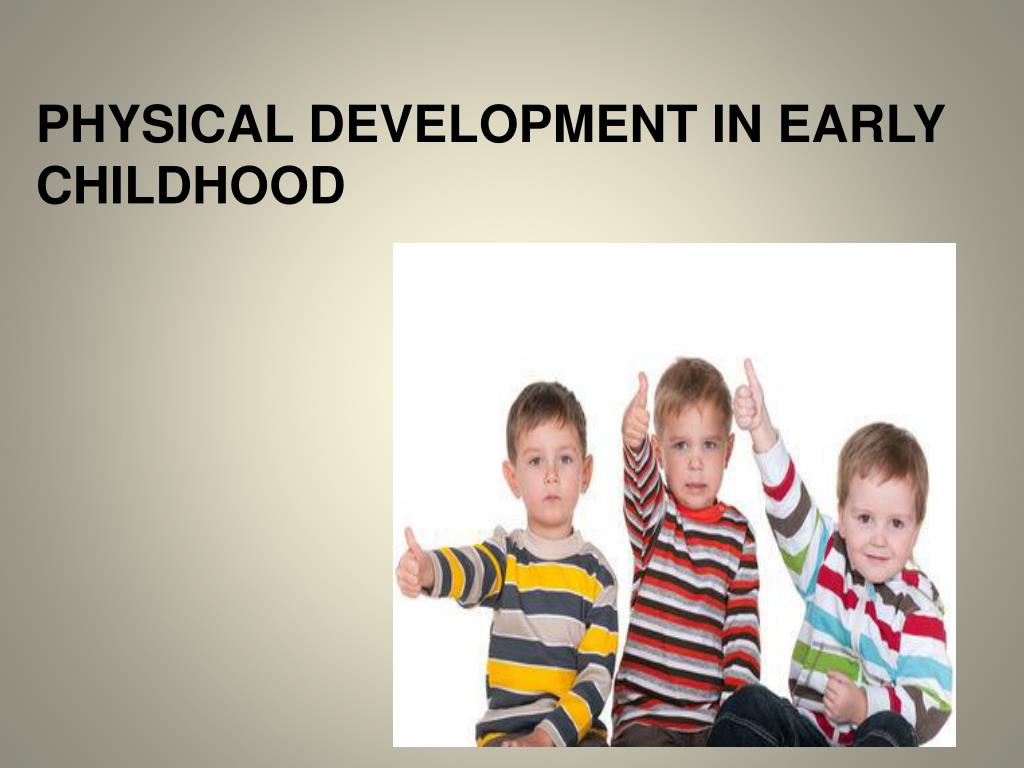 PHYSICAL DEVELOPMENT IN EARLY CHILDHOOD